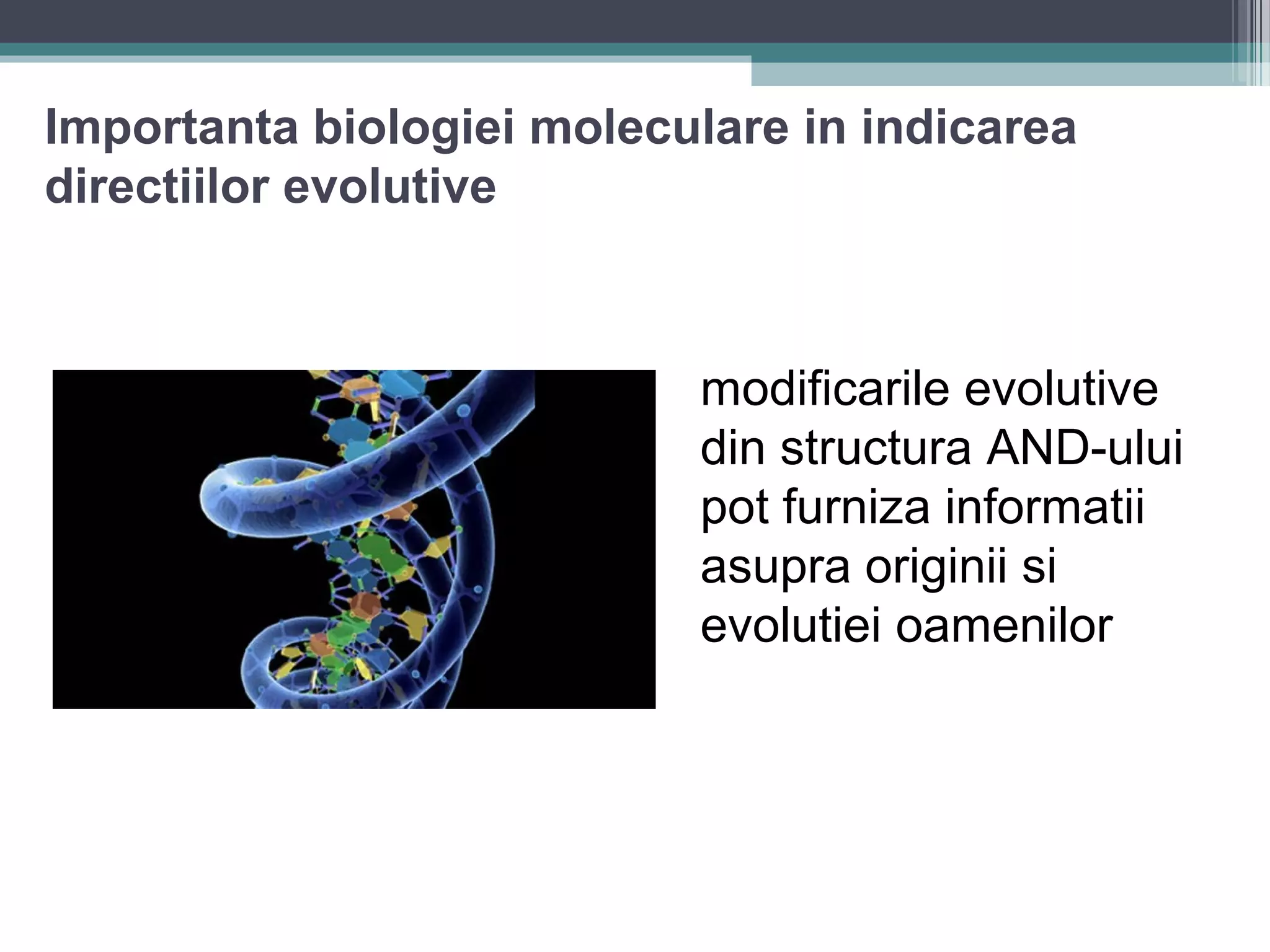 Importanta biologiei moleculare in indicarea directiilor evolutive

modificarile evolutive din structura AND-ului pot furniza informatii asupra originii si evolutiei oamenilor